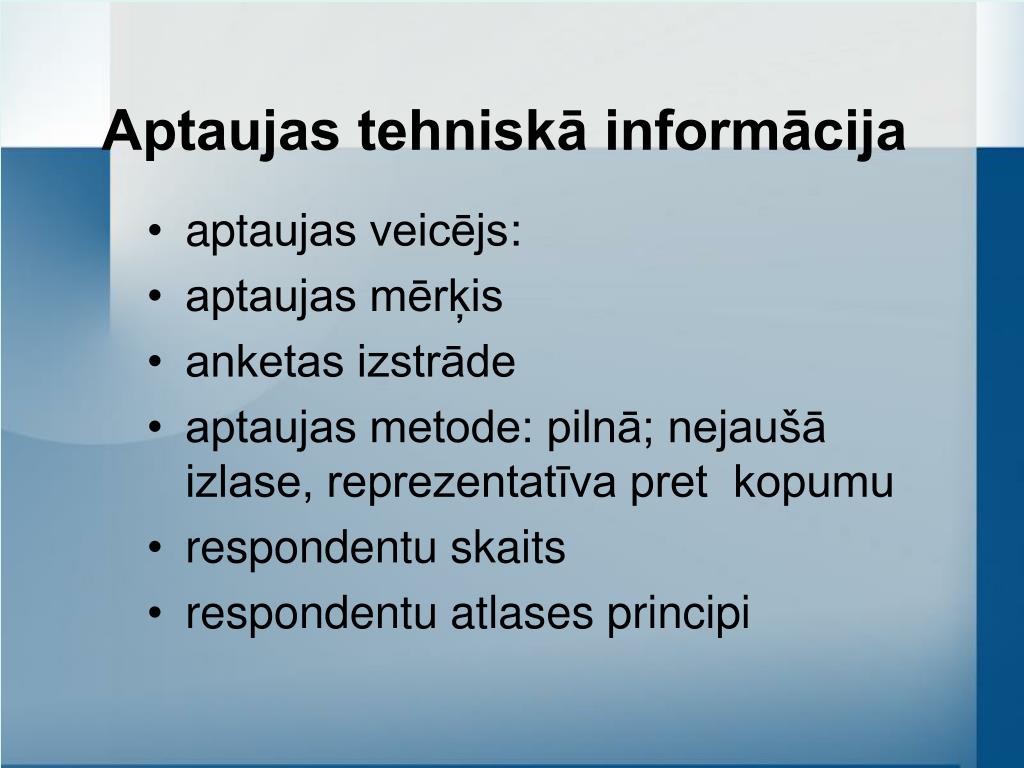 Aptaujas tehniskā informācija

• aptaujas veicējs:
• aptaujas mērķis
• anketas izstrāde
• aptaujas metode: pilnā; nejaušā izlase, reprezentatīva pret kopumu
• respondentu skaits
• respondentu atlases principi